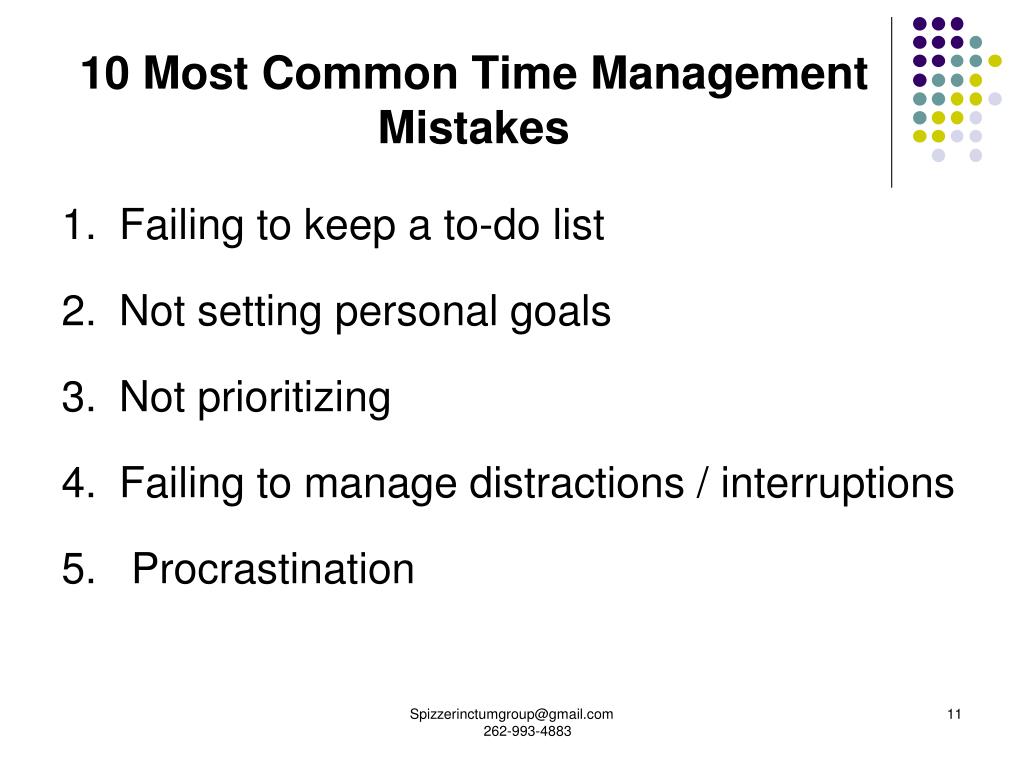 10 Most Common Time Management Mistakes

1. Failing to keep a to-do list

2. Not setting personal goals

3. Not prioritizing

4. Failing to manage distractions / interruptions

5. Procrastination

Spizzerinctumgroup@gmail.com
262-993-4883

11